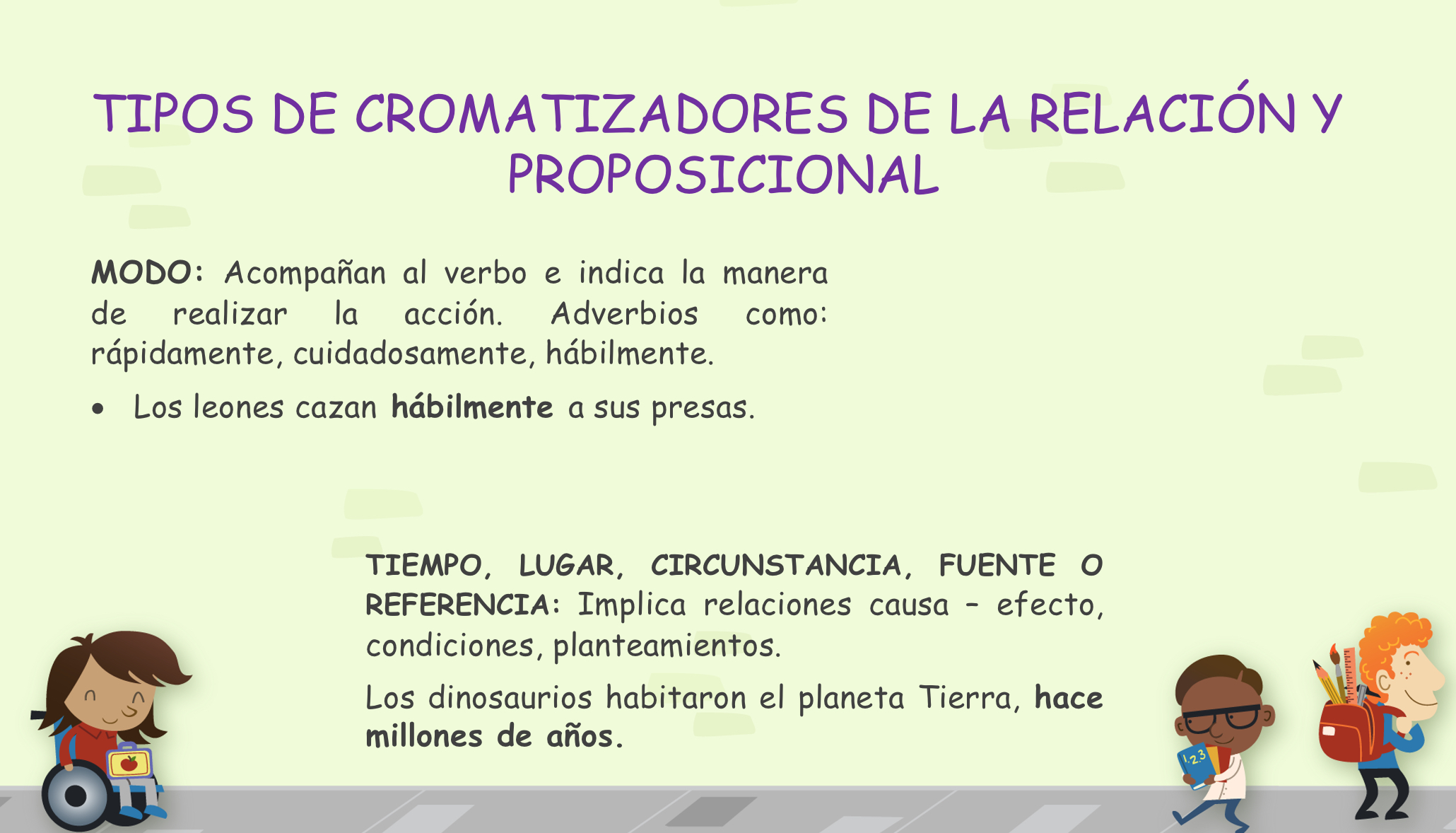 TIPOS DE CROMATIZADORES DE LA RELACIÓN Y PROPOSICIONAL

MODO: Acompañan al verbo e indica la manera de realizar la acción. Adverbios como: rápidamente, cuidadosamente, hábilmente.

• Los leones cazan hábilmente a sus presas.

TIEMPO, LUGAR, CIRCUNSTANCIA, FUENTE O REFERENCIA: Implica relaciones causa – efecto, condiciones, planteamientos.

Los dinosaurios habitaron el planeta Tierra, hace millones de años.

1,2,3